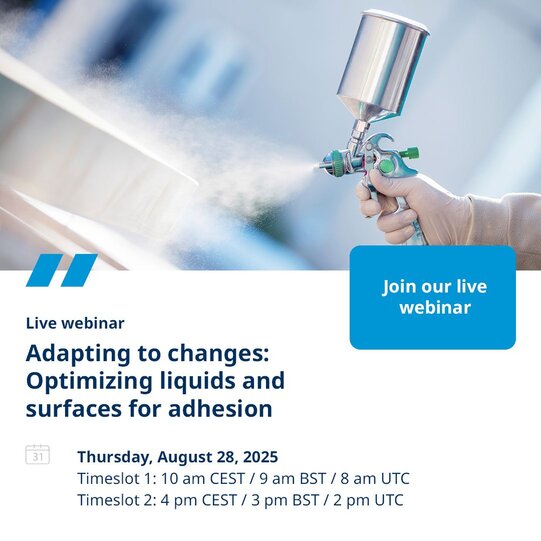 Join our live webinar

Live webinar

Adapting to changes: Optimizing liquids and surfaces for adhesion

31

Thursday, August 28, 2025
Timeslot 1: 10 am CEST / 9 am BST / 8 am UTC
Timeslot 2: 4 pm CEST / 3 pm BST / 2 pm UTC